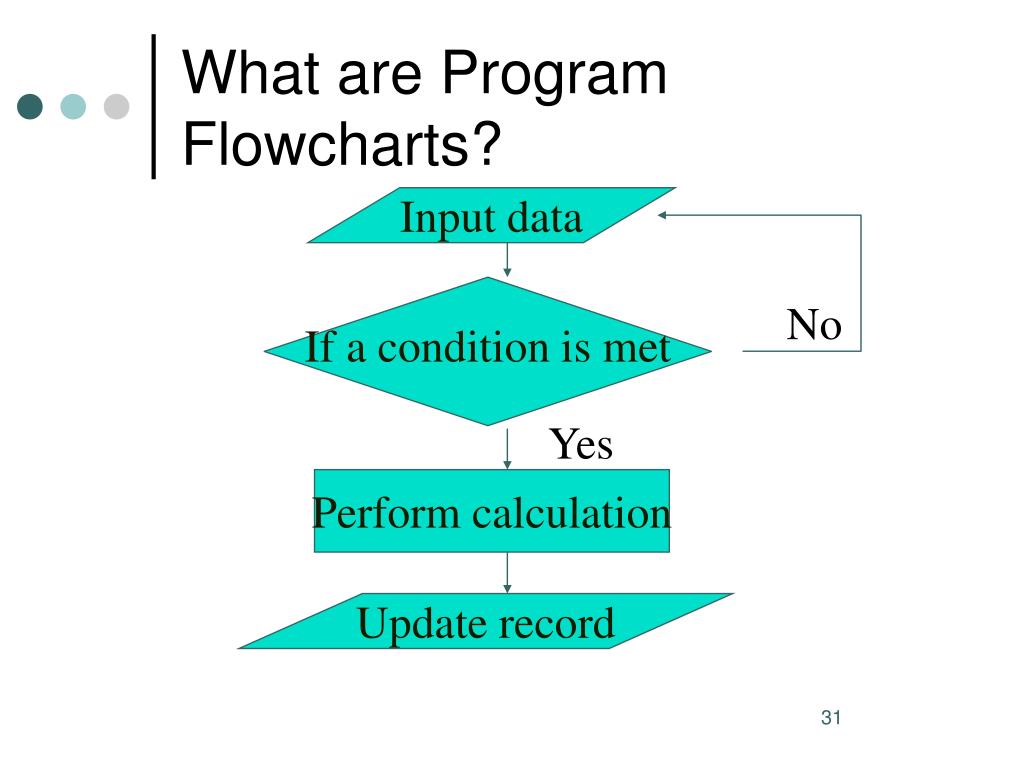 What are Program Flowcharts?

Input data

If a condition is met

No

Yes

Perform calculation

Update record

31